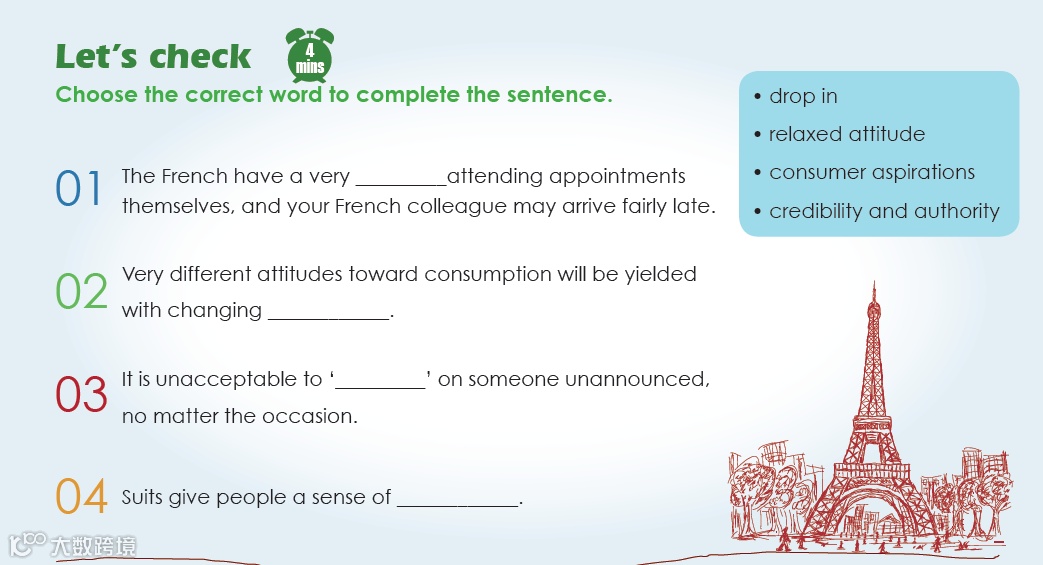 Let's check 4 mins

Choose the correct word to complete the sentence.

• drop in
• relaxed attitude
• consumer aspirations
• credibility and authority

01 The French have a very ________attending appointments themselves, and your French colleague may arrive fairly late.

02 Very different attitudes toward consumption will be yielded with changing ___________.

03 It is unacceptable to '________' on someone unannounced, no matter the occasion.

04 Suits give people a sense of ___________.

大数跨境